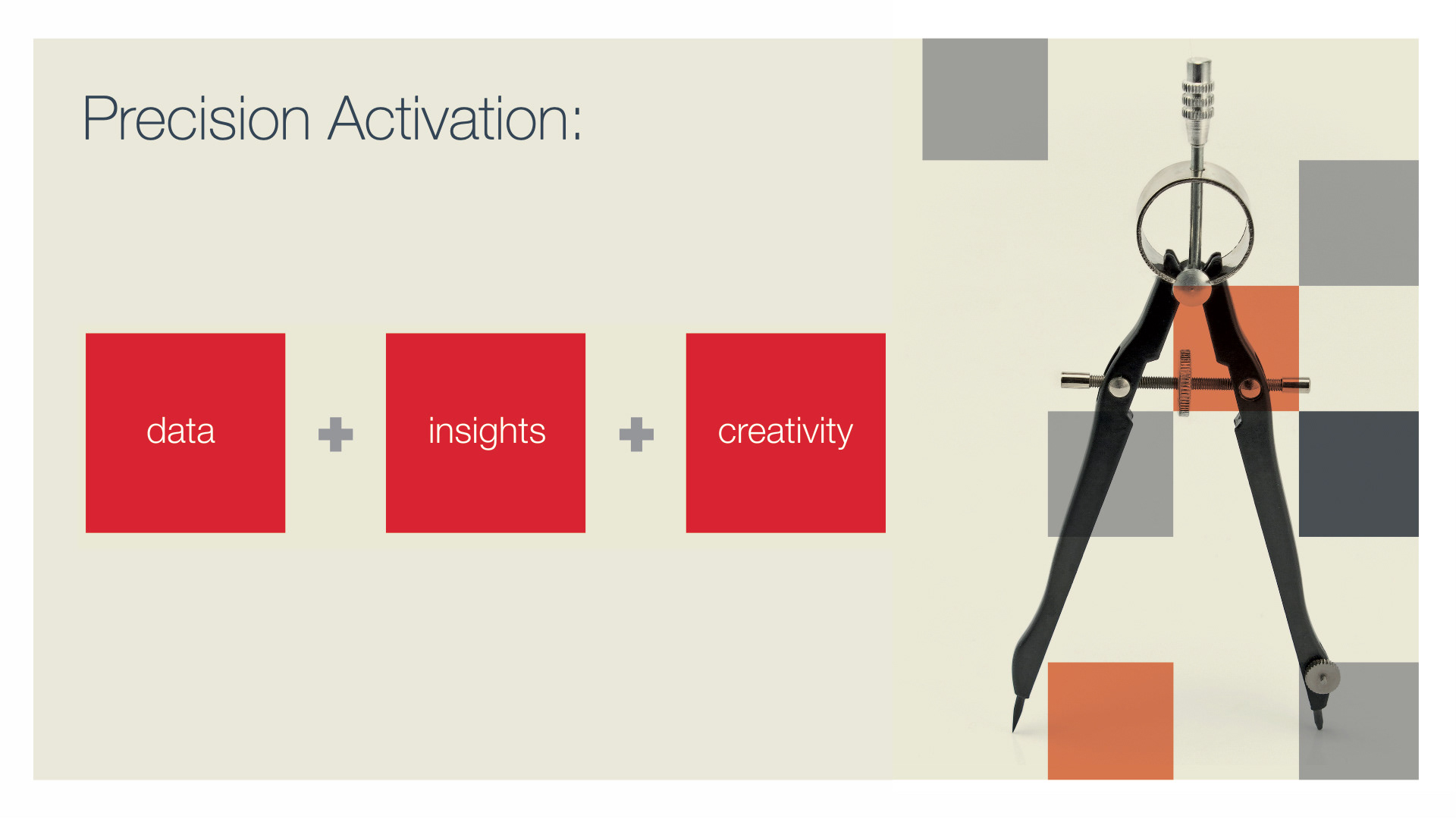 Precision Activation:

data + insights + creativity